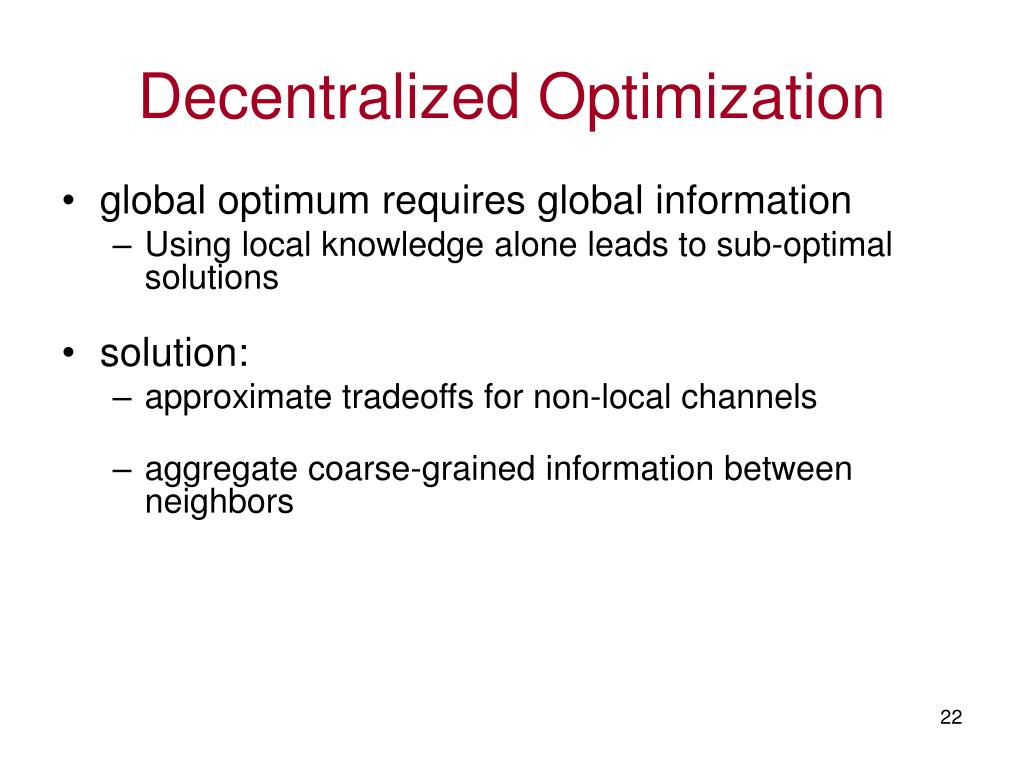 Decentralized Optimization

• global optimum requires global information
– Using local knowledge alone leads to sub-optimal solutions

• solution:
– approximate tradeoffs for non-local channels

– aggregate coarse-grained information between neighbors

22